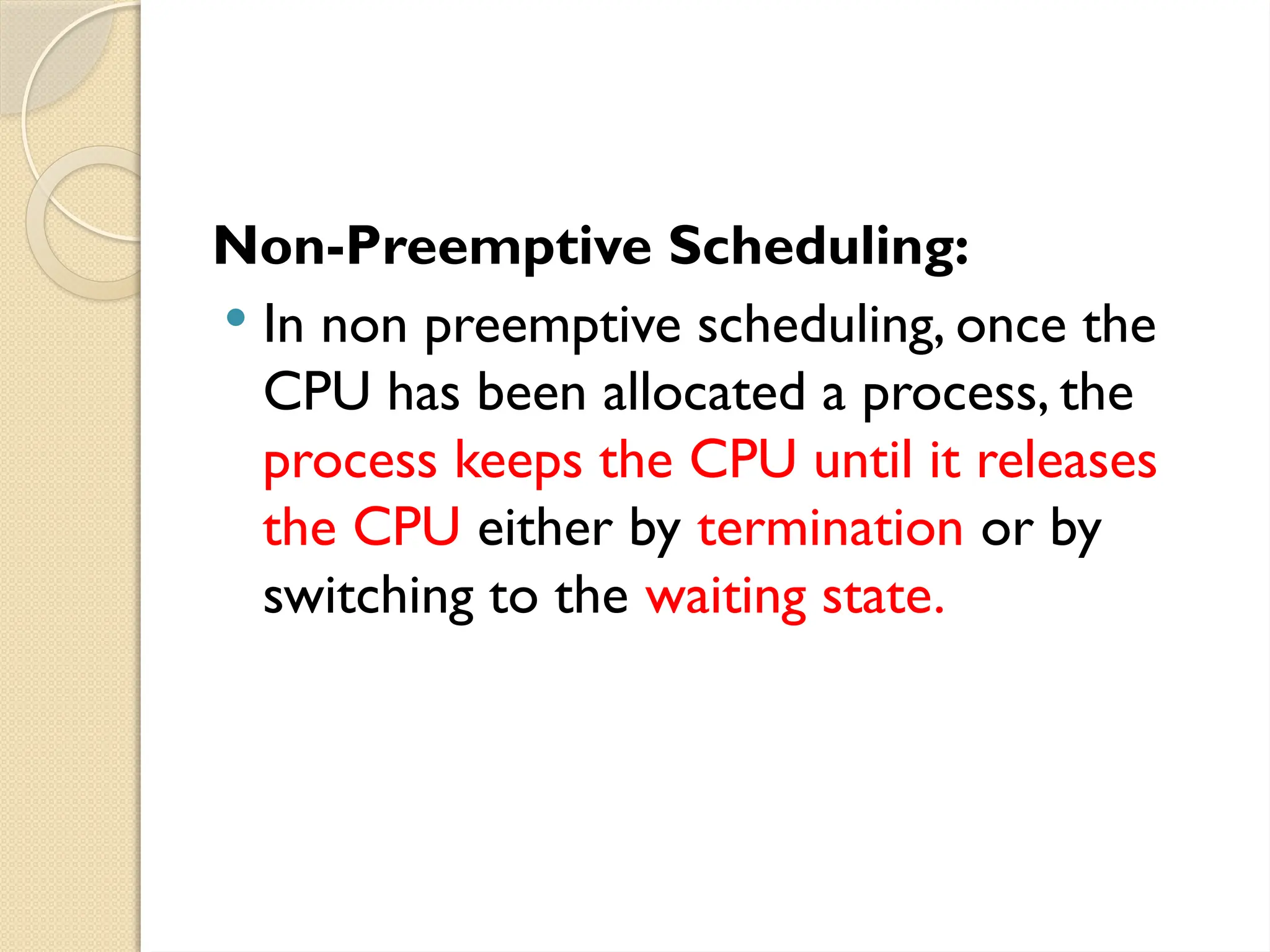 Non-Preemptive Scheduling:

• In non preemptive scheduling, once the CPU has been allocated a process, the process keeps the CPU until it releases the CPU either by termination or by switching to the waiting state.